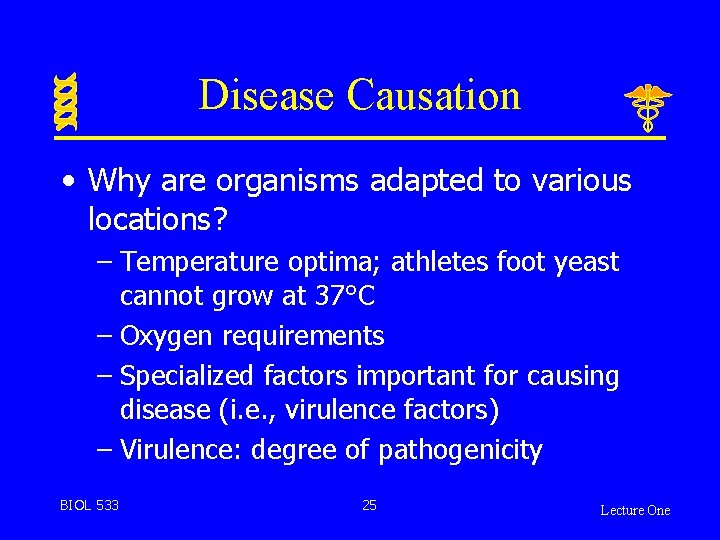 Disease Causation

• Why are organisms adapted to various locations?
– Temperature optima; athletes foot yeast cannot grow at 37°C
– Oxygen requirements
– Specialized factors important for causing disease (i.e., virulence factors)
– Virulence: degree of pathogenicity

BIOL 533

25

Lecture One